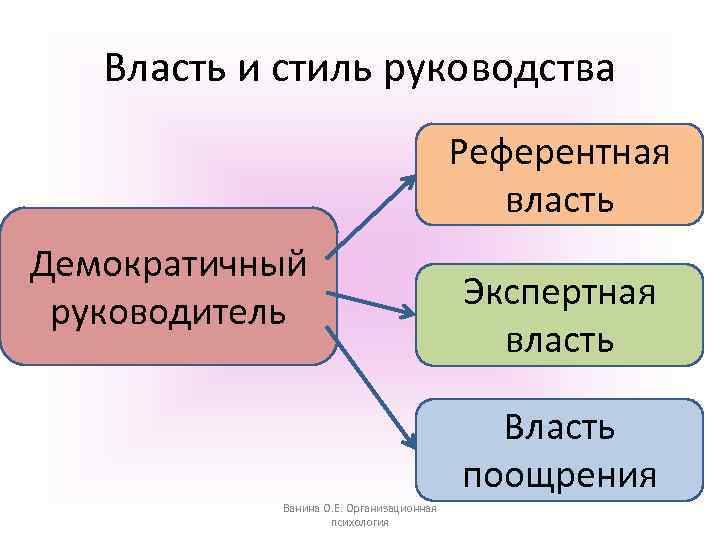 Власть и стиль руководства

Демократичный руководитель

Референтная власть

Экспертная власть

Власть поощрения

Ванина О.Е. Организационная психология